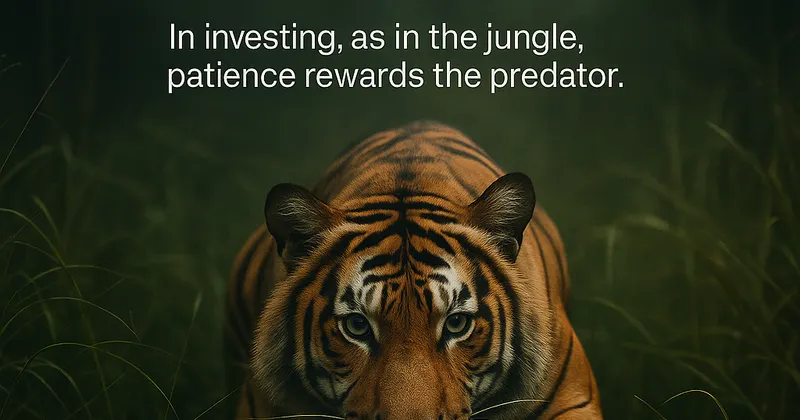 In investing, as in the jungle, patience rewards the predator.